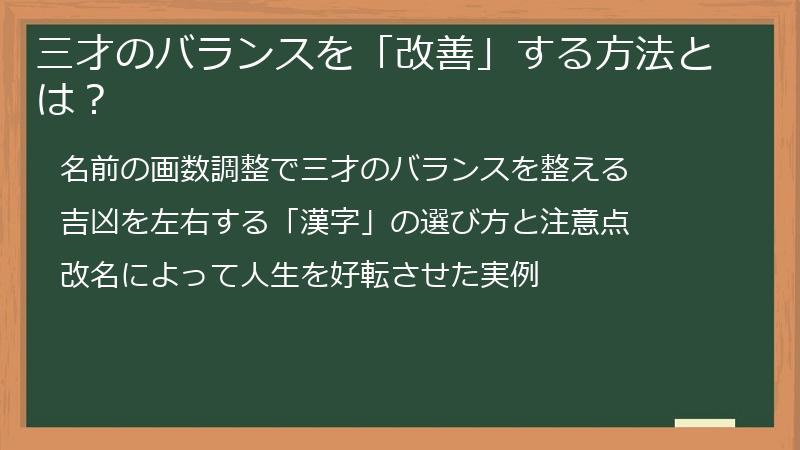 三才のバランスを「改善」する方法とは？

名前の画数調整で三才のバランスを整える

吉凶を左右する「漢字」の選び方と注意点

改名によって人生を好転させた実例